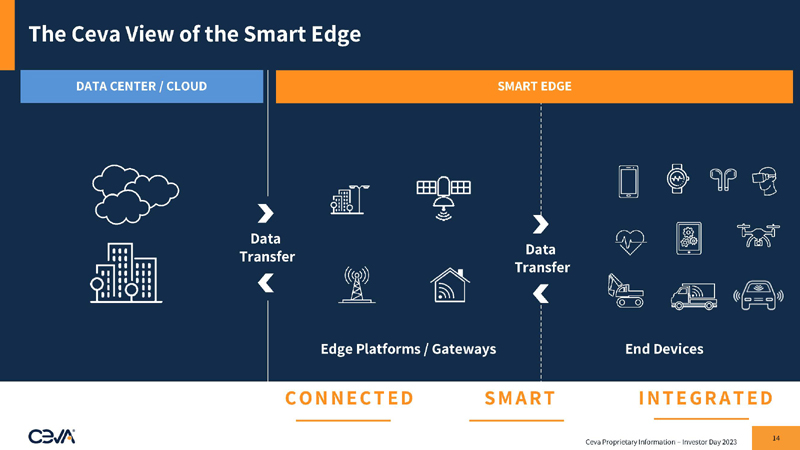 The Ceva View of the Smart Edge

DATA CENTER / CLOUD

SMART EDGE

Data Transfer

Data Transfer

Edge Platforms / Gateways

End Devices

CONNECTED

SMART

INTEGRATED

CEVA

Ceva Proprietary Information – Investor Day 2023

14